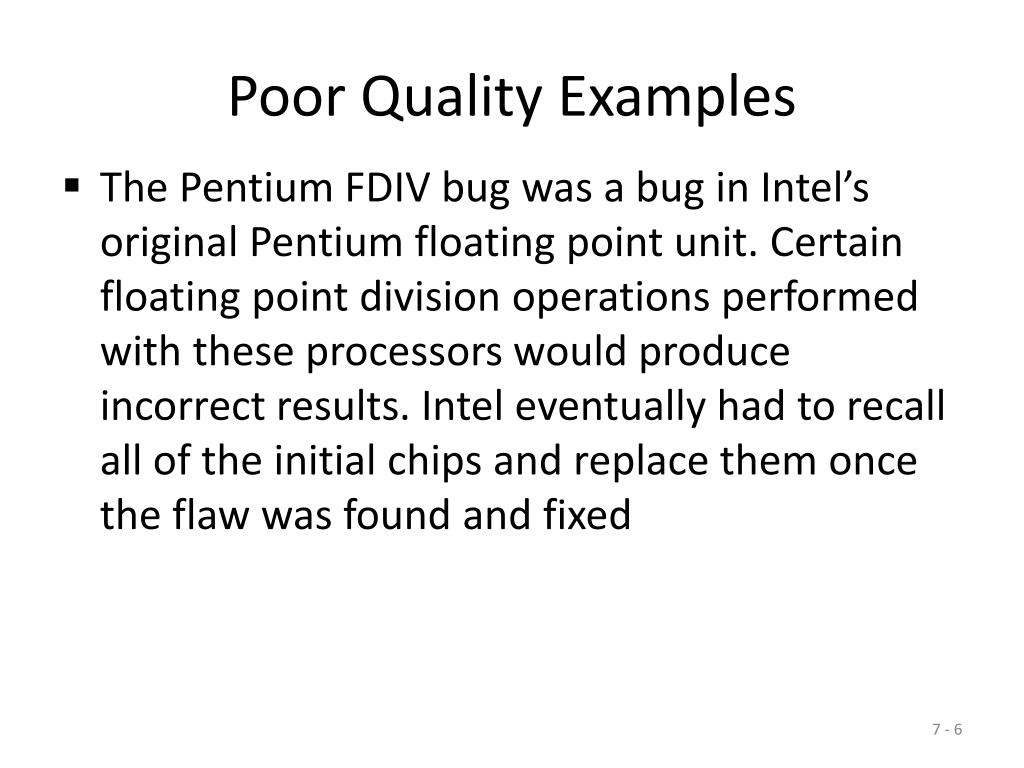 Poor Quality Examples

▪ The Pentium FDIV bug was a bug in Intel’s original Pentium floating point unit. Certain floating point division operations performed with these processors would produce incorrect results. Intel eventually had to recall all of the initial chips and replace them once the flaw was found and fixed

7 - 6